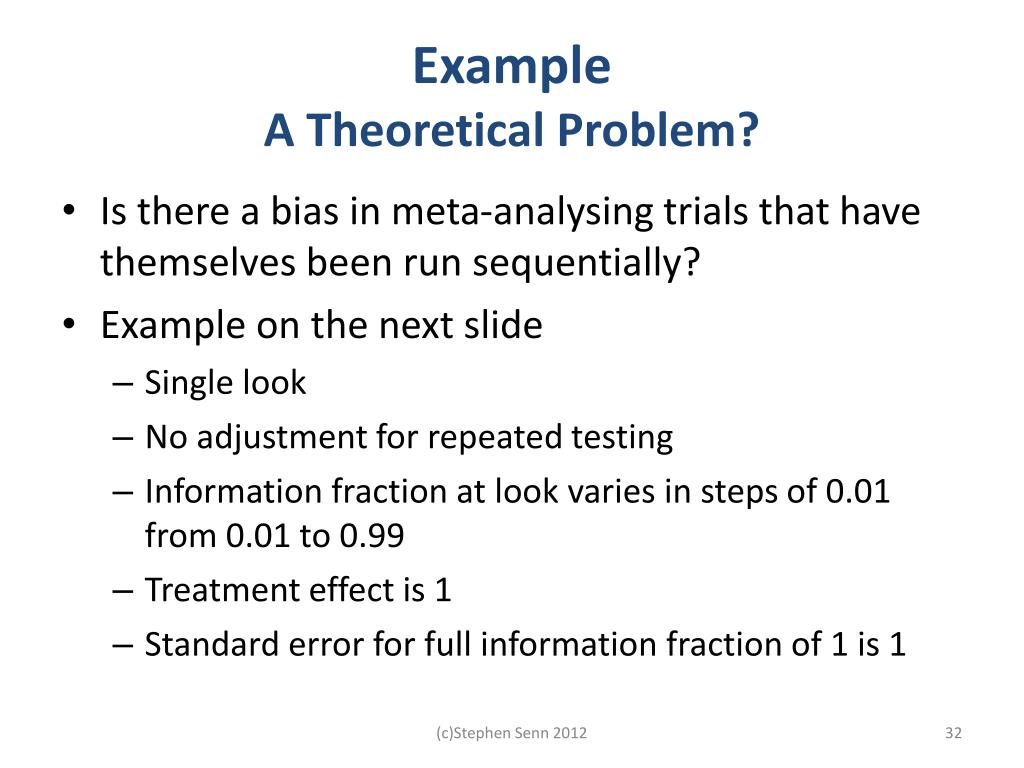 Example
A Theoretical Problem?

• Is there a bias in meta-analysing trials that have themselves been run sequentially?
• Example on the next slide
– Single look
– No adjustment for repeated testing
– Information fraction at look varies in steps of 0.01 from 0.01 to 0.99
– Treatment effect is 1
– Standard error for full information fraction of 1 is 1

(c)Stephen Senn 2012

32